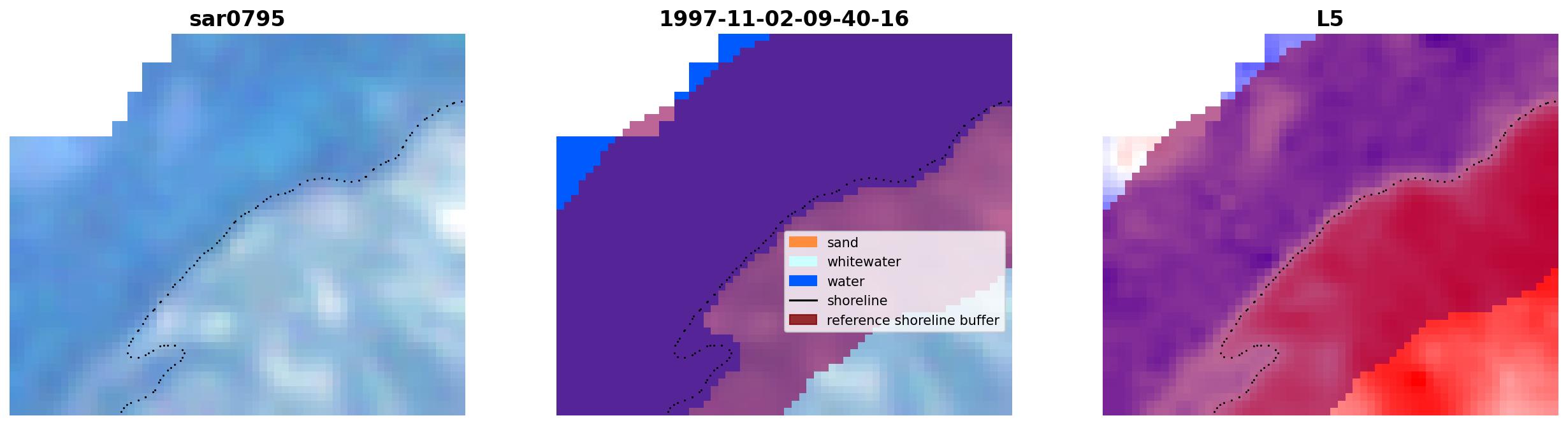 sar0795

1997-11-02-09-40-16

sand
whitewater
water
shoreline
reference shoreline buffer

L5